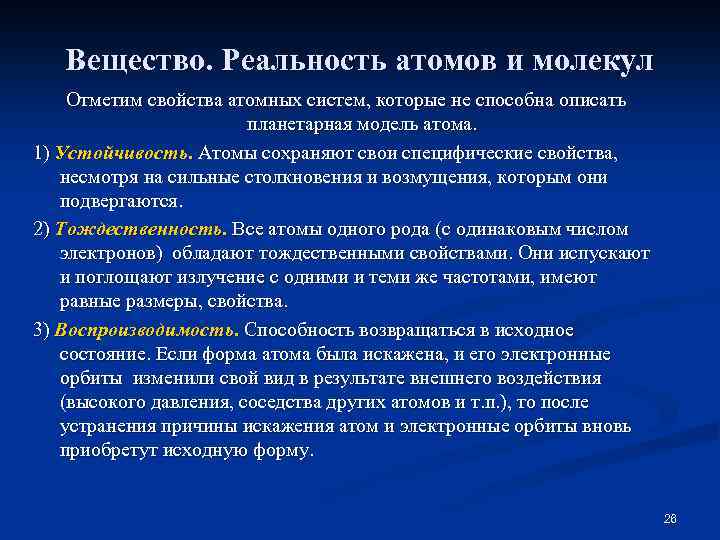 Вещество. Реальность атомов и молекул

Отметим свойства атомных систем, которые не способна описать планетарная модель атома.

1) Устойчивость. Атомы сохраняют свои специфические свойства, несмотря на сильные столкновения и возмущения, которым они подвергаются.

2) Тождественность. Все атомы одного рода (с одинаковым числом электронов) обладают тождественными свойствами. Они испускают и поглощают излучение с одними и теми же частотами, имеют равные размеры, свойства.

3) Воспроизводимость. Способность возвращаться в исходное состояние. Если форма атома была искажена, и его электронные орбиты изменили свой вид в результате внешнего воздействия (высокого давления, соседства других атомов и т.п.), то после устранения причины искажения атом и электронные орбиты вновь приобретут исходную форму.

26